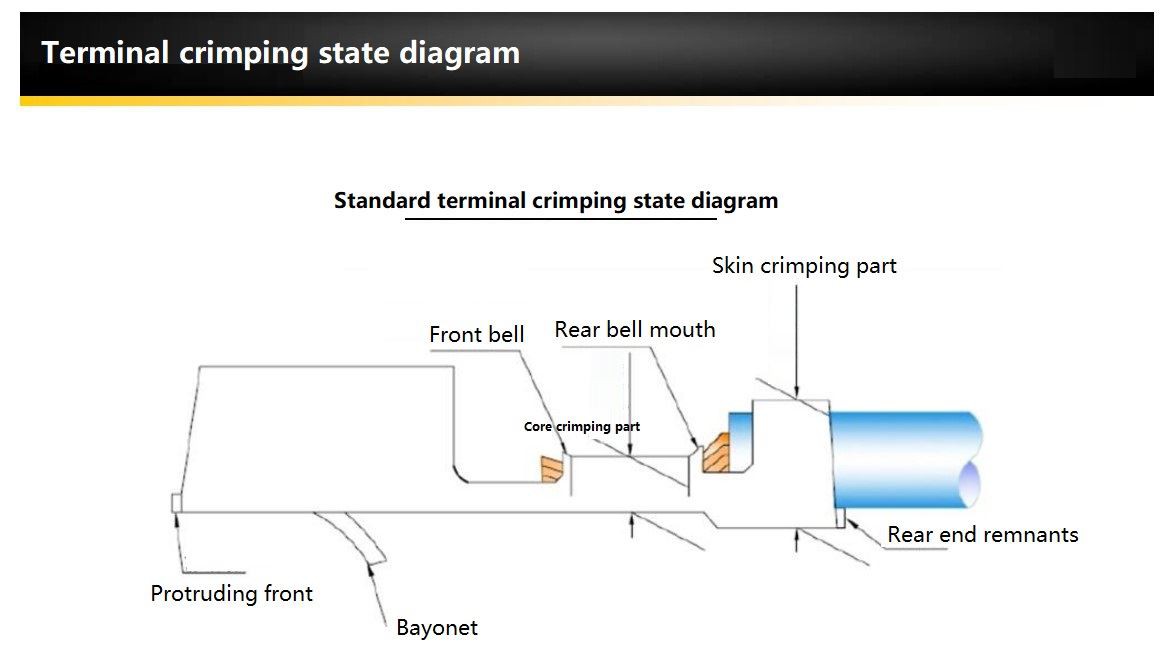 Terminal crimping state diagram

Standard terminal crimping state diagram

Skin crimping part

Front bell

Rear bell mouth

Core crimping part

Rear end remnants

Protruding front

Bayonet